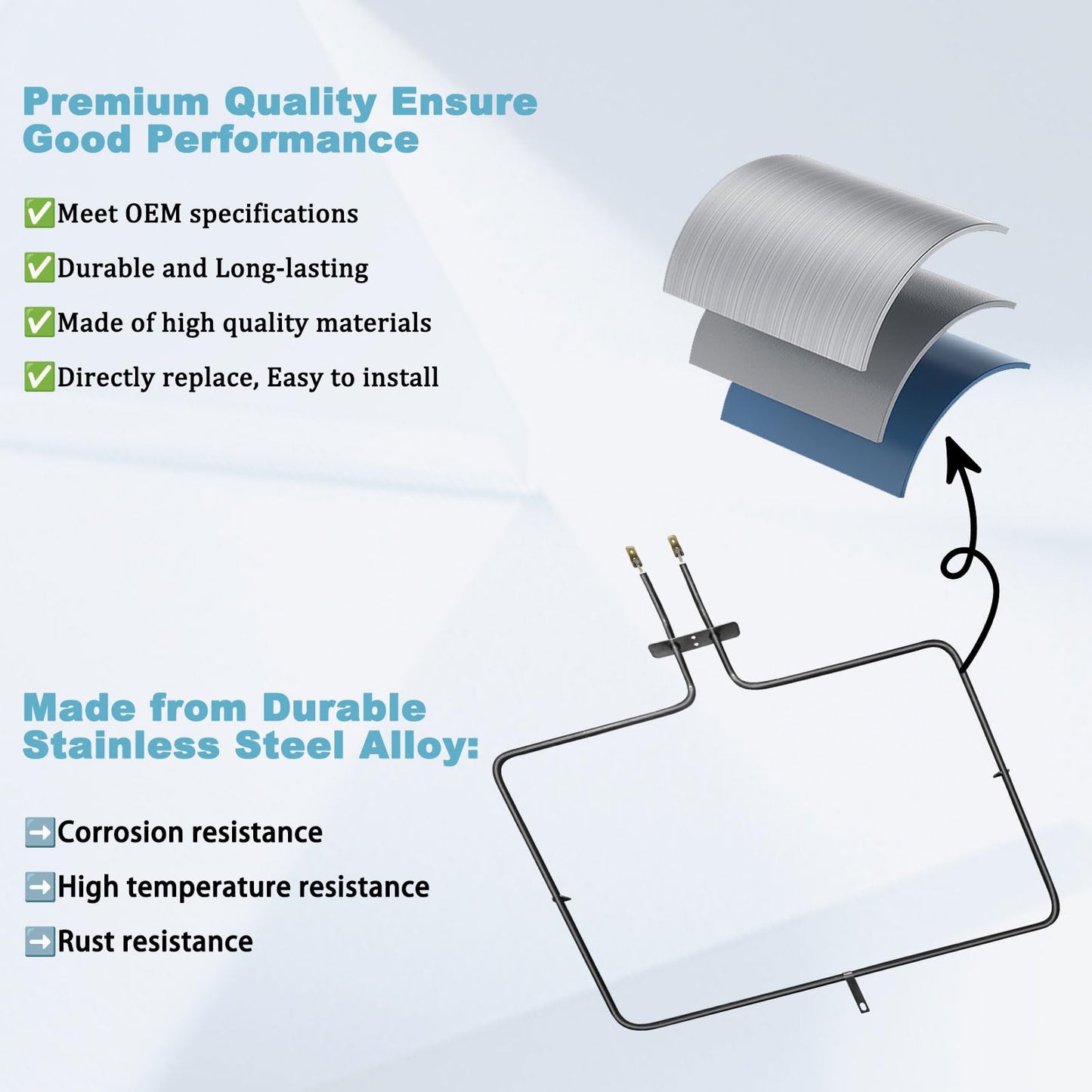 Premium Quality Ensure Good Performance

✅Meet OEM specifications

✅Durable and Long-lasting

✅Made of high quality materials

✅Directly replace, Easy to install

Made from Durable Stainless Steel Alloy:

➡️Corrosion resistance

➡️High temperature resistance

➡️Rust resistance